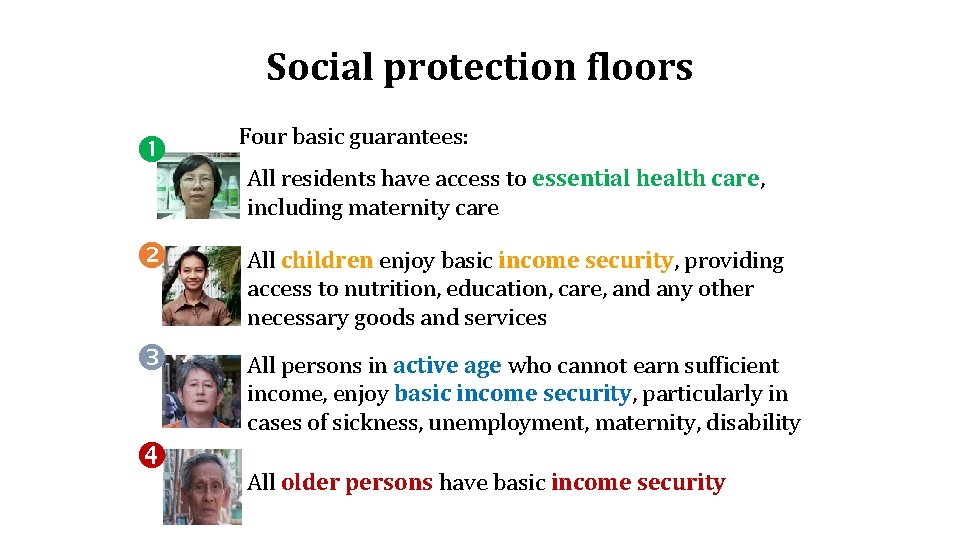 Social protection floors

Four basic guarantees:

1
All residents have access to essential health care, including maternity care

2
All children enjoy basic income security, providing access to nutrition, education, care, and any other necessary goods and services

3
All persons in active age who cannot earn sufficient income, enjoy basic income security, particularly in cases of sickness, unemployment, maternity, disability

4
All older persons have basic income security